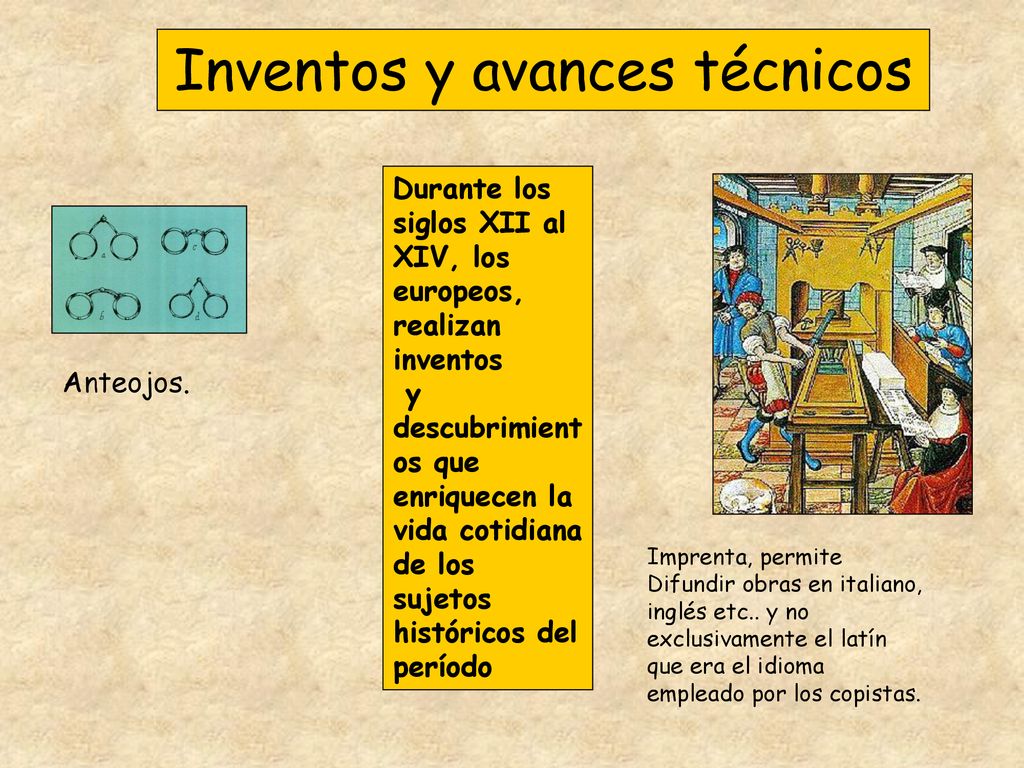 Inventos y avances técnicos

Anteojos.

Durante los siglos XII al XIV, los europeos, realizan inventos y descubrimientos que enriquecen la vida cotidiana de los sujetos históricos del período

Imprenta, permite Difundir obras en italiano, inglés etc.. y no exclusivamente el latín que era el idioma empleado por los copistas.